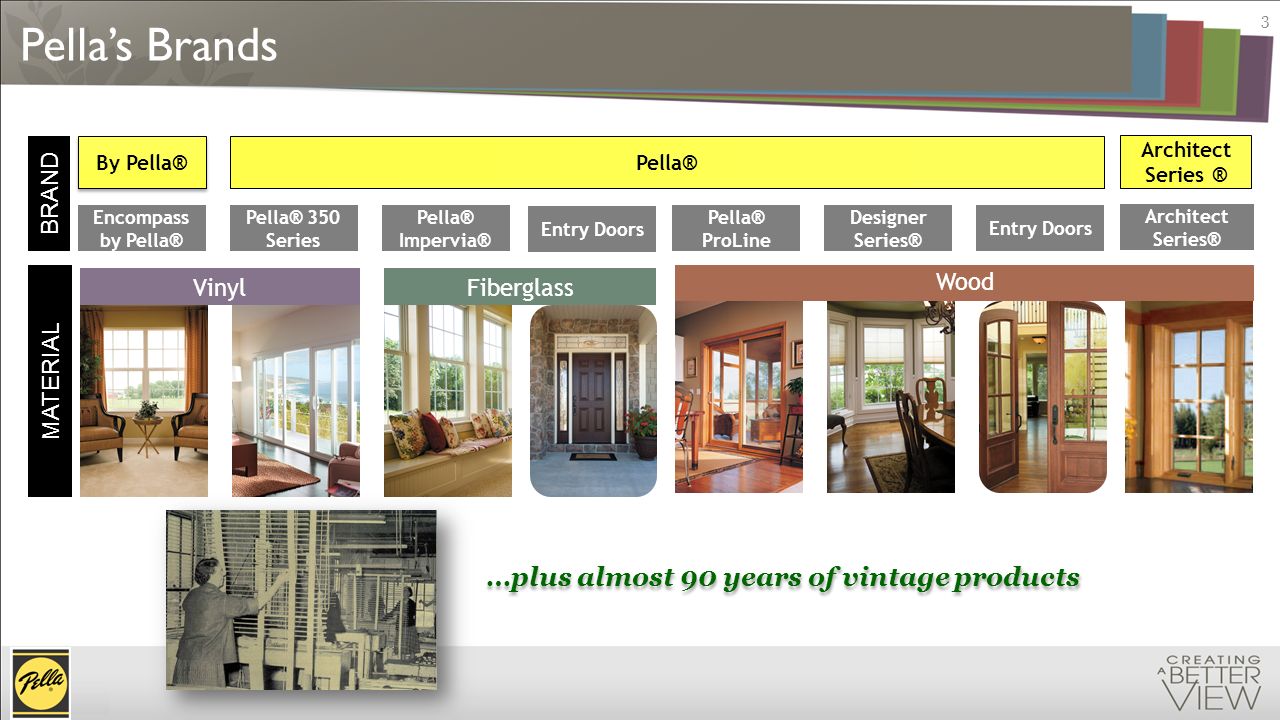 Pella's Brands

3

BRAND

By Pella®

Pella®

Architect Series ®

Encompass by Pella®

Pella® 350 Series

Pella® Impervia®

Entry Doors

Pella® ProLine

Designer Series®

Entry Doors

Architect Series®

MATERIAL

Vinyl

Fiberglass

Wood

...plus almost 90 years of vintage products

Pella

CREATING A BETTER VIEW